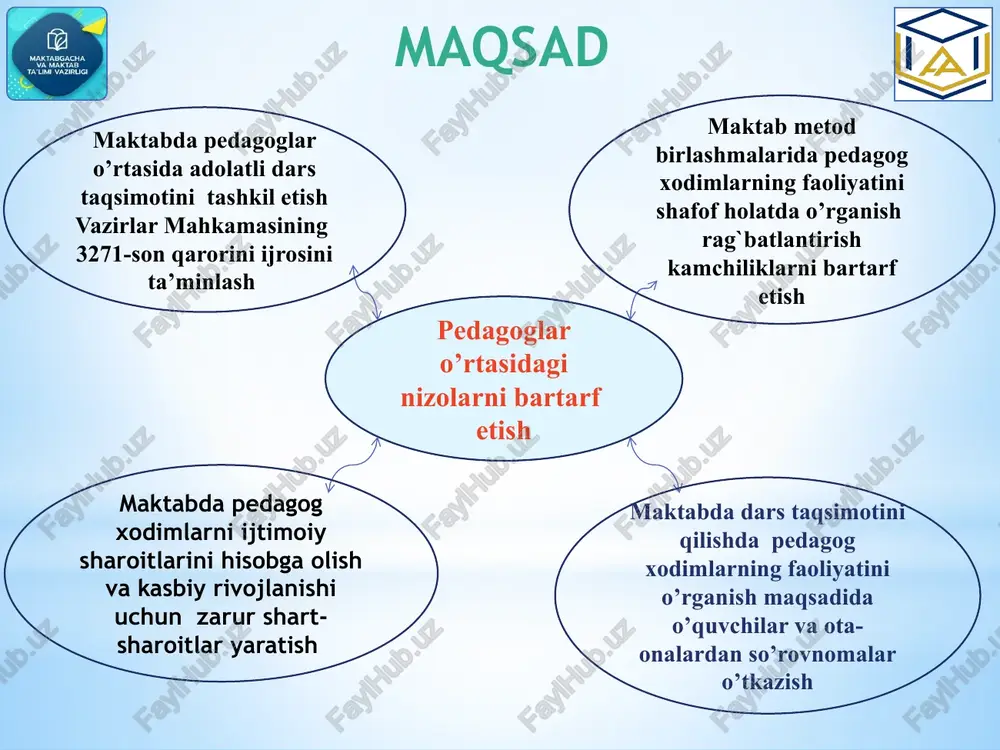 MAKTABGACHA VA MAKTAB TA'LIMI VAZIRLIGI

MAQSAD

Maktabda pedagoglar o’rtasida adolatli dars taqsimotini tashkil etish Vazirlar Mahkamasining 3271-son qarorini ijrosini ta’minlash

Maktab metod birlashmalarida pedagog xodimlarning faoliyatini shafof holatda o’rganish rag`batlantirish kamchiliklarni bartarf etish

Pedagoglar o’rtasidagi nizolarni bartarf etish

Maktabda pedagog xodimlarni ijtimoiy sharoitlarini hisobga olish va kasbiy rivojlanishi uchun zarur shart-sharoitlar yaratish

Maktabda dars taqsimotini qilishda pedagog xodimlarning faoliyatini o’rganish maqsadida o’quvchilar va ota-onalardan so’rovnomalar o’tkazish

FaylHub.uz